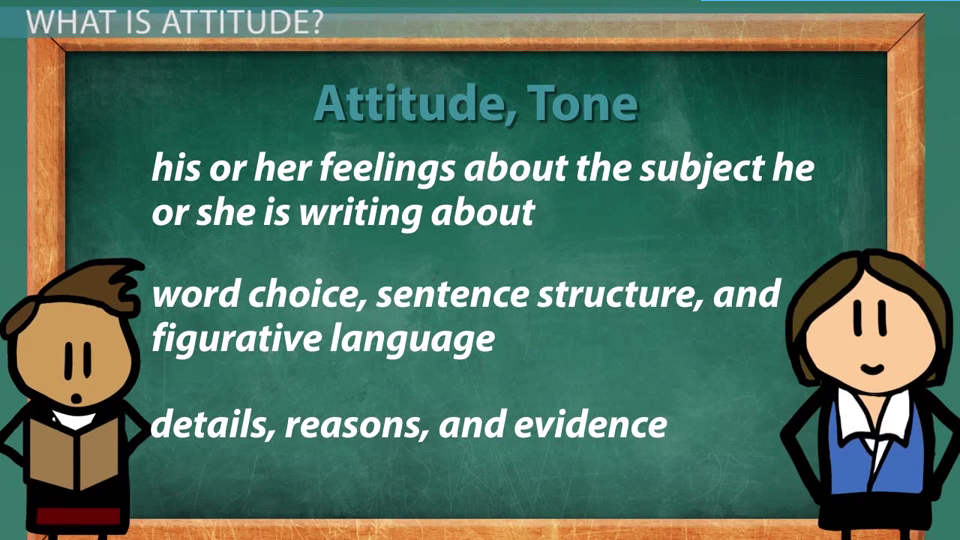 WHAT IS ATTITUDE?

Attitude, Tone

his or her feelings about the subject he or she is writing about

word choice, sentence structure, and figurative language

details, reasons, and evidence